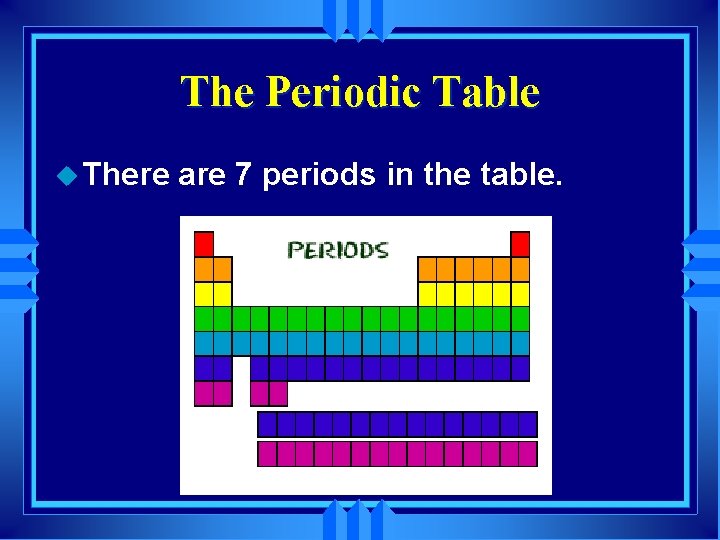 The Periodic Table

There are 7 periods in the table.

PERIODS